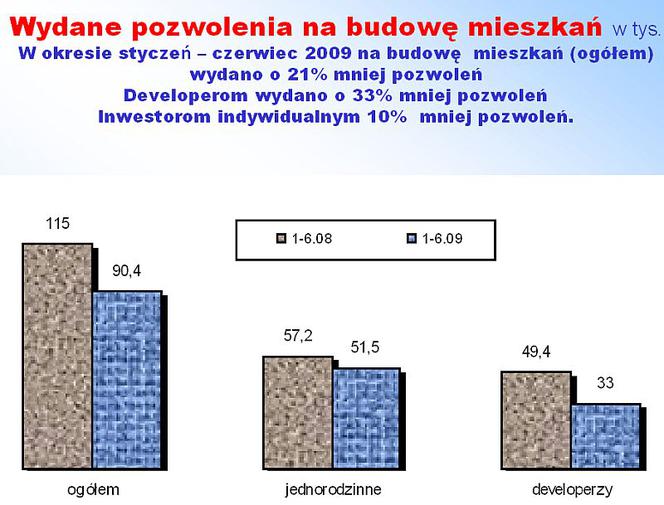 Wydane pozwolenia na budowę mieszkań w tys.
W okresie styczeń – czerwiec 2009 na budowę mieszkań (ogółem) wydano o 21% mniej pozwoleń
Developerom wydano o 33% mniej pozwoleń
Inwestorom indywidualnym 10% mniej pozwoleń.

1-6.08
1-6.09

115
90,4
57,2
51,5
49,4
33

ogółem
jednorodzinne
developerzy